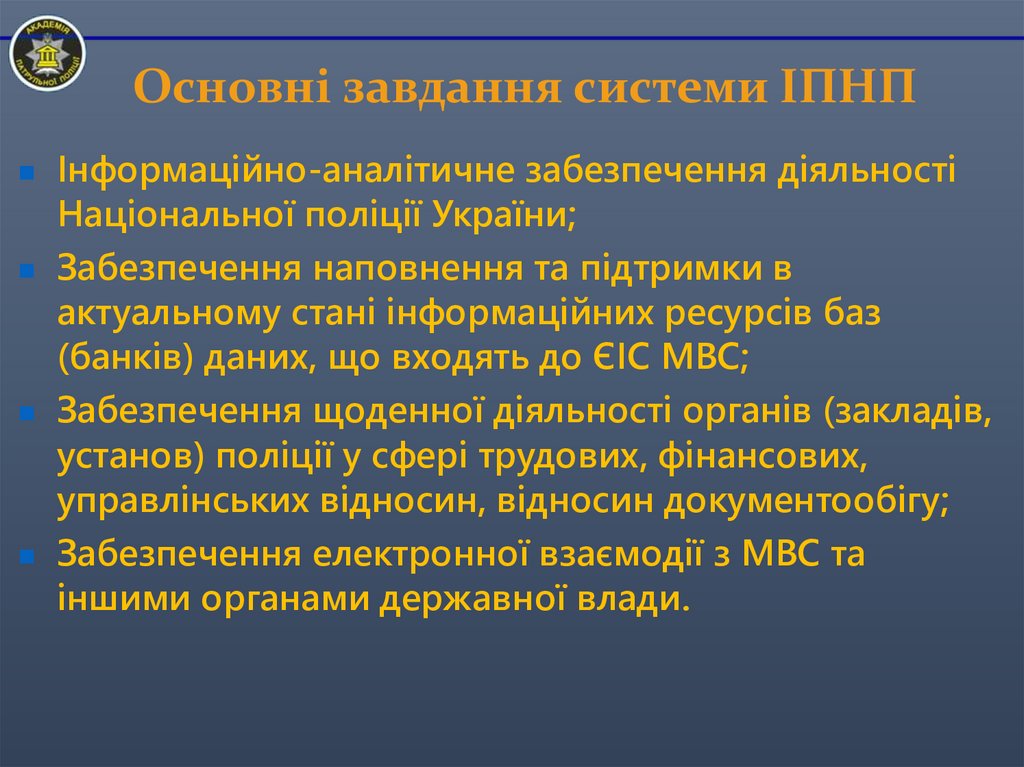 АКАДЕМІЯ ПАТРУЛЬНОЇ ПОЛІЦІЇ

Основні завдання системи ІПНП

Інформаційно-аналітичне забезпечення діяльності Національної поліції України;

Забезпечення наповнення та підтримки в актуальному стані інформаційних ресурсів баз (банків) даних, що входять до ЄІС МВС;

Забезпечення щоденної діяльності органів (закладів, установ) поліції у сфері трудових, фінансових, управлінських відносин, відносин документообігу;

Забезпечення електронної взаємодії з МВС та іншими органами державної влади.